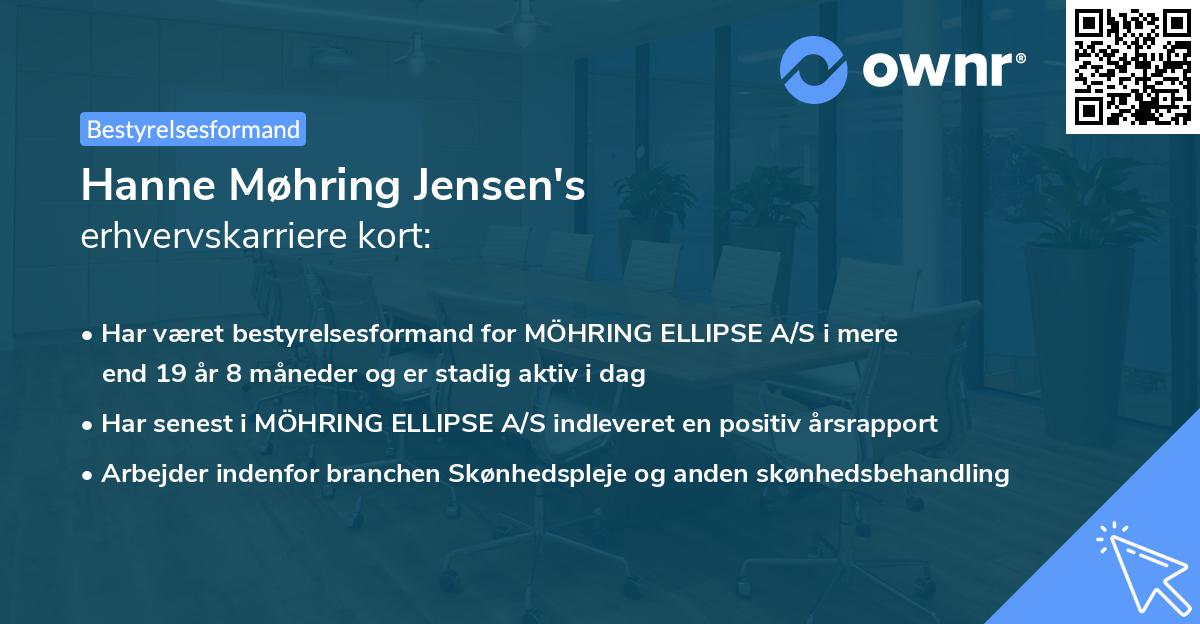 ownr®

Bestyrelsesformand

Hanne Møhring Jensen's
erhvervskarriere kort:

• Har været bestyrelsesformand for MÖHRING ELLIPSE A/S i mere end 19 år 8 måneder og er stadig aktiv i dag
• Har senest i MÖHRING ELLIPSE A/S indleveret en positiv årsrapport
• Arbejder indenfor branchen Skønhedspleje og anden skønhedsbehandling